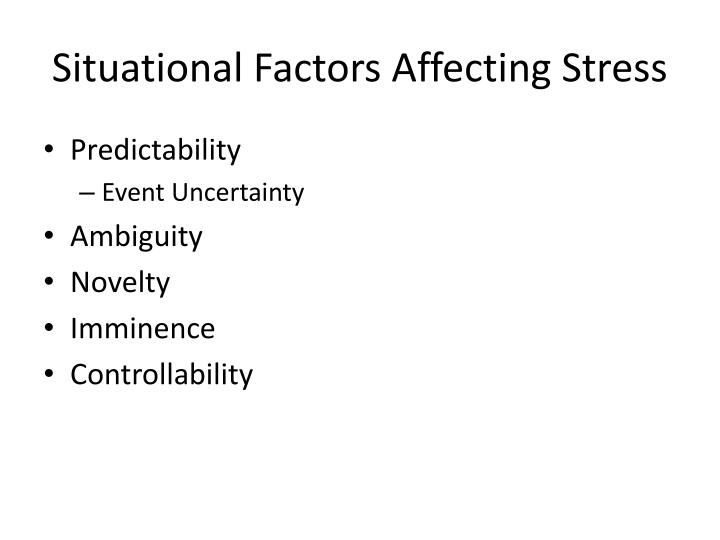 Situational Factors Affecting Stress

• Predictability
 – Event Uncertainty
• Ambiguity
• Novelty
• Imminence
• Controllability